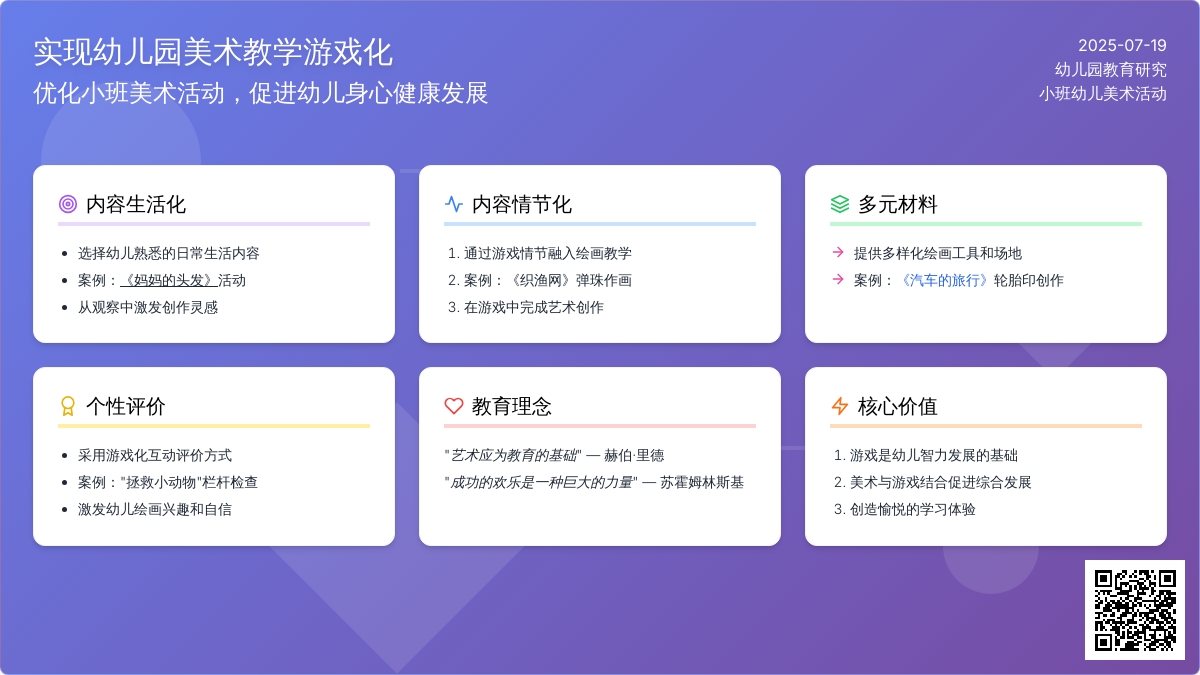 实现幼儿园美术教学游戏化
优化小班美术活动，促进幼儿身心健康发展

2025-07-19
幼儿园教育研究
小班幼儿美术活动

内容生活化

- 选择幼儿熟悉的日常生活内容
- 案例：《妈妈的头发》活动
- 从观察中激发创作灵感

内容情节化

1. 通过游戏情节融入绘画教学
2. 案例：《织渔网》弹珠作画
3. 在游戏中完成艺术创作

多元材料

→ 提供多样化绘画工具和场地
→ 案例：《汽车的旅行》轮胎印创作

个性评价

- 采用游戏化互动评价方式
- 案例："拯救小动物"栏杆检查
- 激发幼儿绘画兴趣和自信

教育理念

"艺术应为教育的基础" — 赫伯·里德
"成功的欢乐是一种巨大的力量" — 苏霍姆林斯基

核心价值

1. 游戏是幼儿智力发展的基础
2. 美术与游戏结合促进综合发展
3. 创造愉悦的学习体验